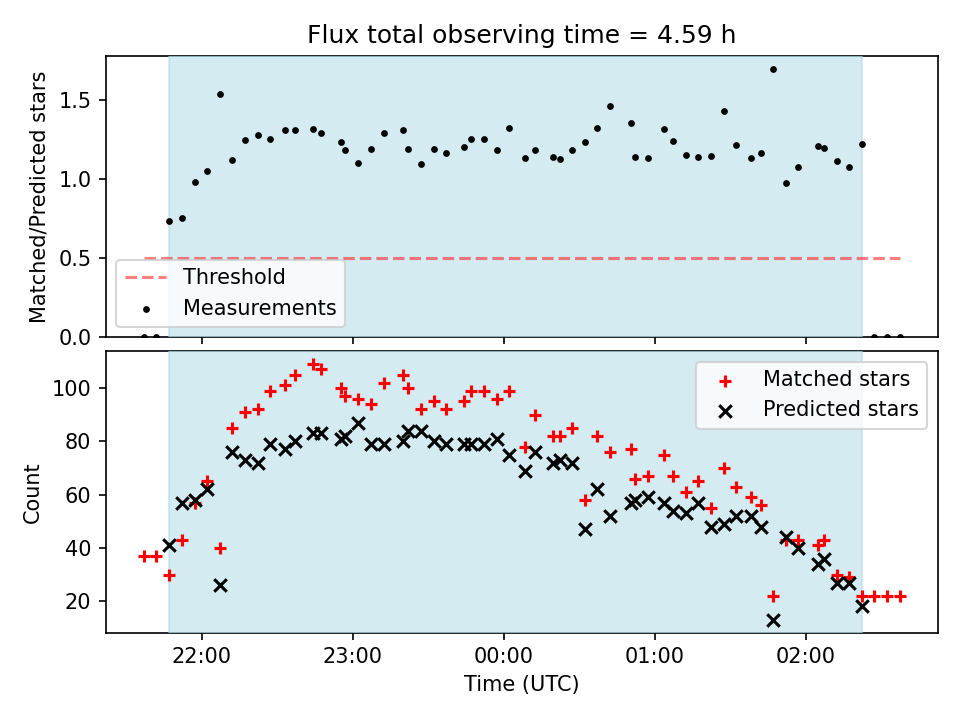 Flux total observing time = 4.59 h

Matched/Predicted stars

1.5
1.0
0.5
0.0

Threshold
Measurements

Count

100
80
60
40
20

Matched stars
Predicted stars

22:00
23:00
00:00
01:00
02:00

Time (UTC)